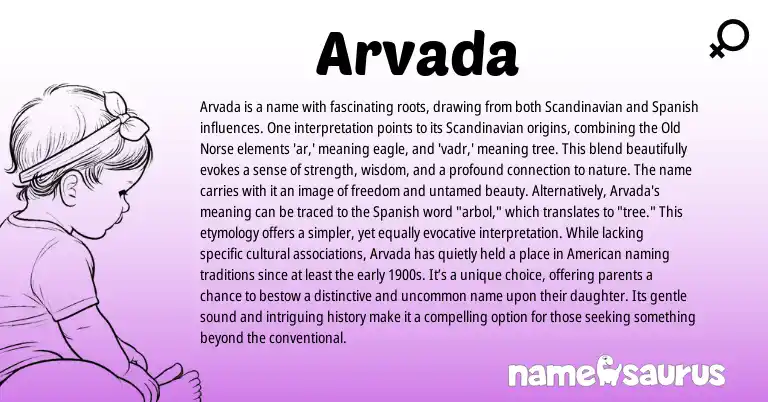 Arvada

Arvada is a name with fascinating roots, drawing from both Scandinavian and Spanish influences. One interpretation points to its Scandinavian origins, combining the Old Norse elements 'ar,' meaning eagle, and 'vadr,' meaning tree. This blend beautifully evokes a sense of strength, wisdom, and a profound connection to nature. The name carries with it an image of freedom and untamed beauty. Alternatively, Arvada's meaning can be traced to the Spanish word "arbol," which translates to "tree." This etymology offers a simpler, yet equally evocative interpretation. While lacking specific cultural associations, Arvada has quietly held a place in American naming traditions since at least the early 1900s. It's a unique choice, offering parents a chance to bestow a distinctive and uncommon name upon their daughter. Its gentle sound and intriguing history make it a compelling option for those seeking something beyond the conventional.

namesaurus